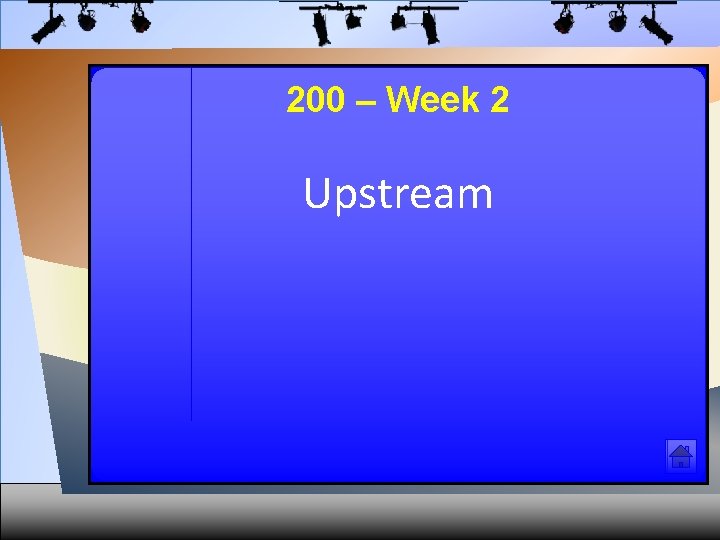 200 – Week 2

Upstream